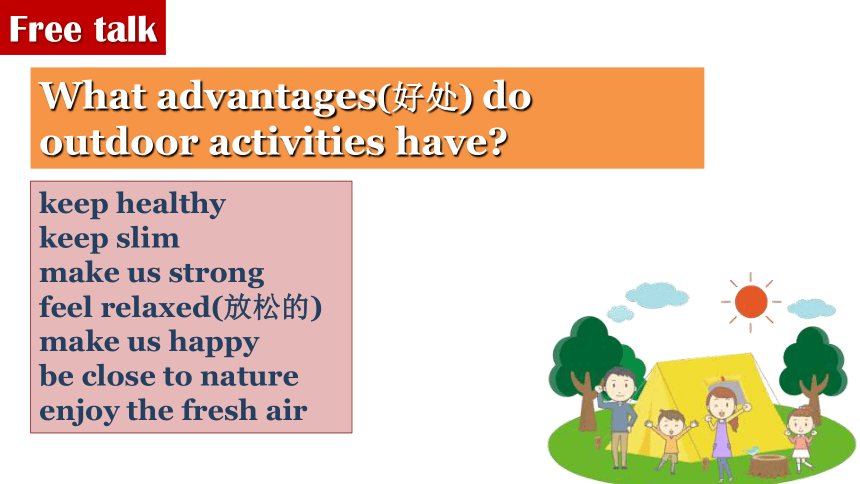 Free talk

What advantages(好处) do outdoor activities have?

keep healthy
keep slim
make us strong
feel relaxed(放松的)
make us happy
be close to nature
enjoy the fresh air